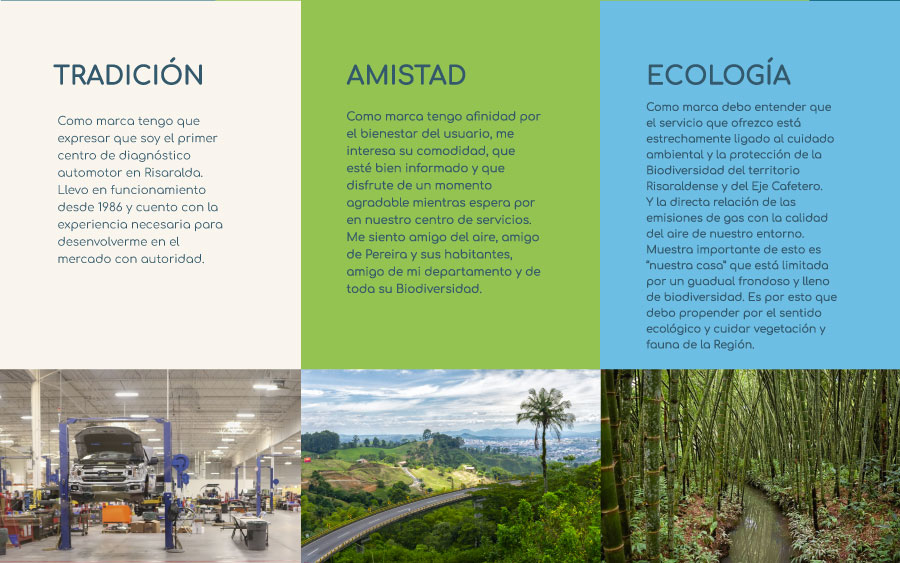 TRADICIÓN

Como marca tengo que expresar que soy el primer centro de diagnóstico automotor en Risaralda. Llevo en funcionamiento desde 1986 y cuento con la experiencia necesaria para desenvolverme en el mercado con autoridad.

AMISTAD

Como marca tengo afinidad por el bienestar del usuario, me interesa su comodidad, que esté bien informado y que disfrute de un momento agradable mientras espera por en nuestro centro de servicios. Me siento amigo del aire, amigo de Pereira y sus habitantes, amigo de mi departamento y de toda su Biodiversidad.

ECOLOGÍA

Como marca debo entender que el servicio que ofrezco está estrechamente ligado al cuidado ambiental y la protección de la Biodiversidad del territorio Risaraldense y del Eje Cafetero. Y la directa relación de las emisiones de gas con la calidad del aire de nuestro entorno. Muestra importante de esto es "nuestra casa" que está limitada por un guadual frondoso y lleno de biodiversidad. Es por esto que debo propender por el sentido ecológico y cuidar vegetación y fauna de la Región.